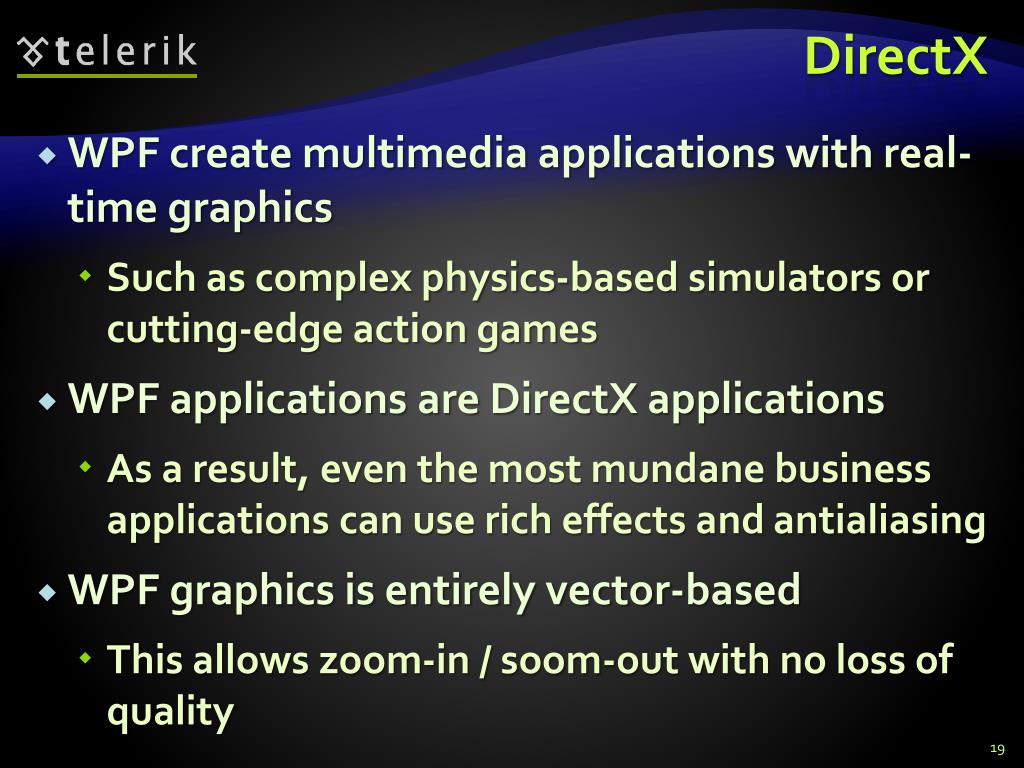 telerik

DirectX

WPF create multimedia applications with real-time graphics

Such as complex physics-based simulators or cutting-edge action games

WPF applications are DirectX applications

As a result, even the most mundane business applications can use rich effects and antialiasing

WPF graphics is entirely vector-based

This allows zoom-in / soom-out with no loss of quality

19